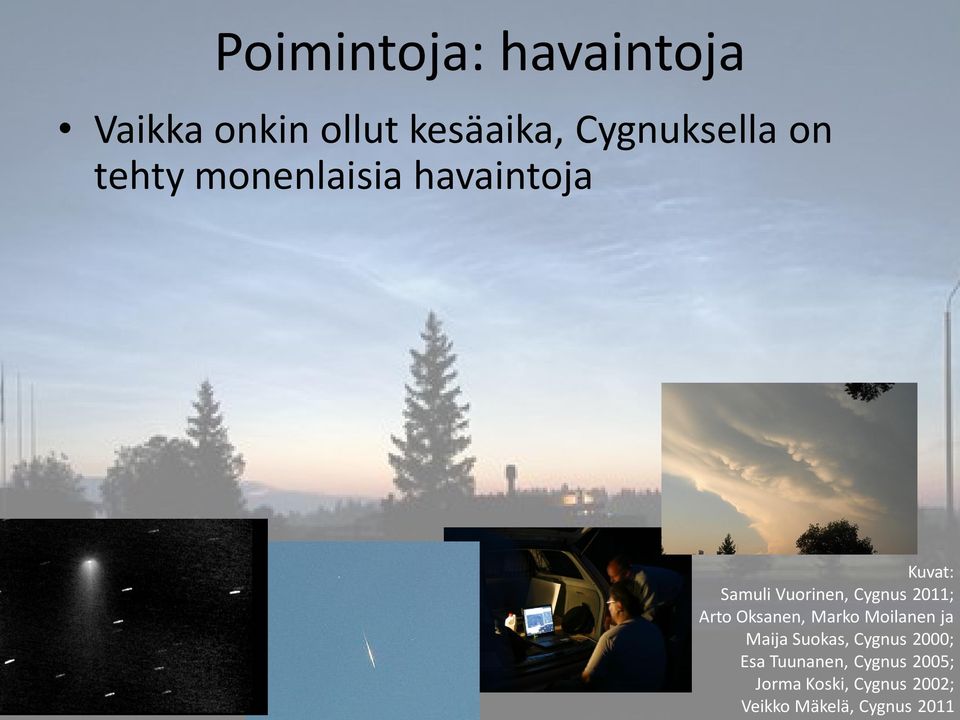 Poimintoja: havaintoja

• Vaikka onkin ollut kesäaika, Cygnuksella on tehty monenlaisia havaintoja

Kuvat:
Samuli Vuorinen, Cygnus 2011;
Arto Oksanen, Marko Moilanen ja Maija Suokas, Cygnus 2000;
Esa Tuunanen, Cygnus 2005;
Jorma Koski, Cygnus 2002;
Veikko Mäkelä, Cygnus 2011